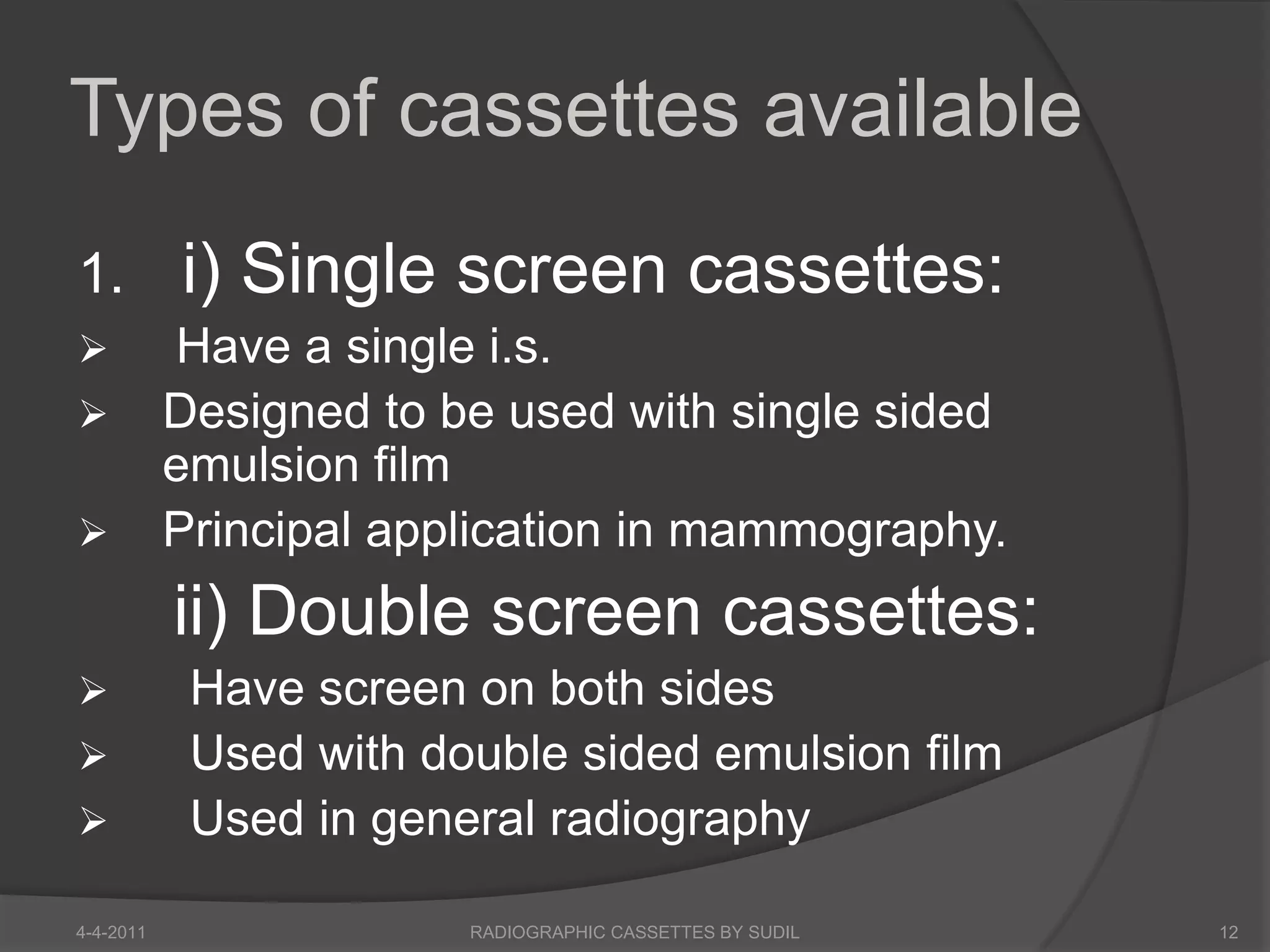 Types of cassettes available

1. i) Single screen cassettes:

➢ Have a single i.s.

➢ Designed to be used with single sided emulsion film

➢ Principal application in mammography.

ii) Double screen cassettes:

➢ Have screen on both sides

➢ Used with double sided emulsion film

➢ Used in general radiography

4-4-2011 RADIOGRAPHIC CASSETTES BY SUDIL 12